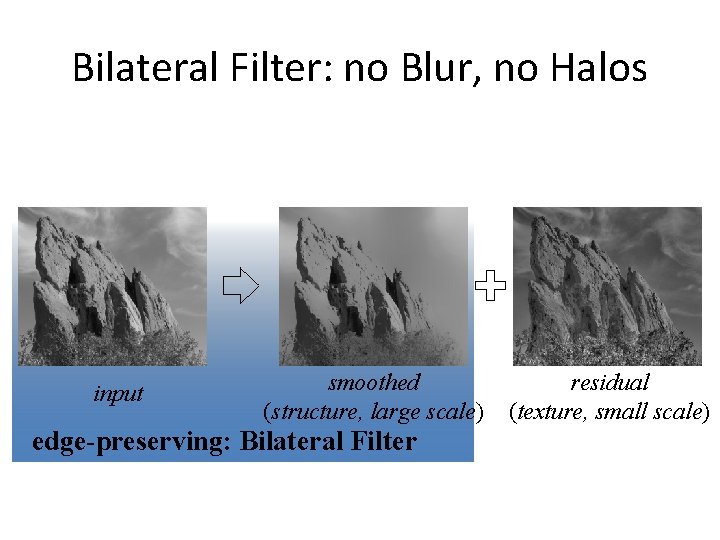 Bilateral Filter: no Blur, no Halos

input

smoothed
(structure, large scale)

residual
(texture, small scale)

edge-preserving: Bilateral Filter